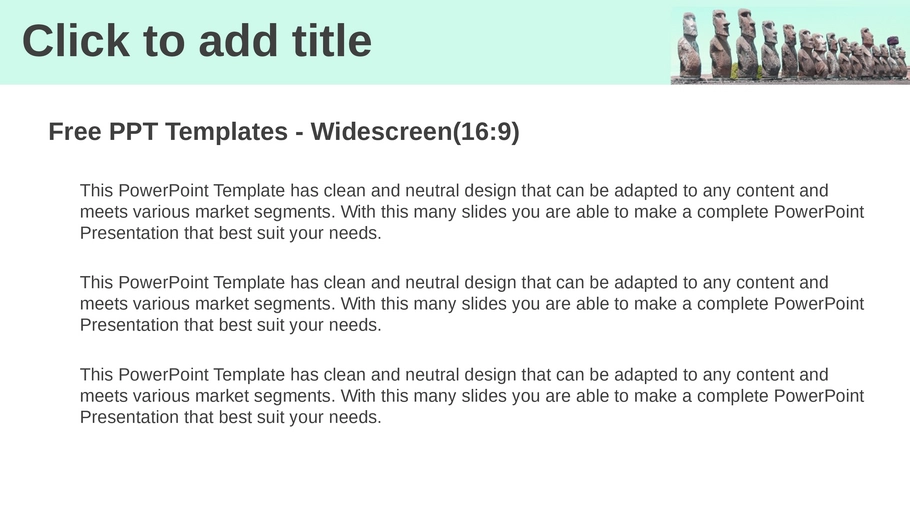 Click to add title

Free PPT Templates - Widescreen(16:9)

This PowerPoint Template has clean and neutral design that can be adapted to any content and meets various market segments. With this many slides you are able to make a complete PowerPoint Presentation that best suit your needs.

This PowerPoint Template has clean and neutral design that can be adapted to any content and meets various market segments. With this many slides you are able to make a complete PowerPoint Presentation that best suit your needs.

This PowerPoint Template has clean and neutral design that can be adapted to any content and meets various market segments. With this many slides you are able to make a complete PowerPoint Presentation that best suit your needs.